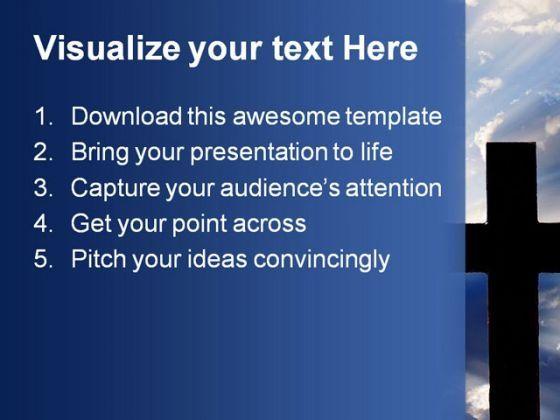 Visualize your text Here

1. Download this awesome template
2. Bring your presentation to life
3. Capture your audience's attention
4. Get your point across
5. Pitch your ideas convincingly